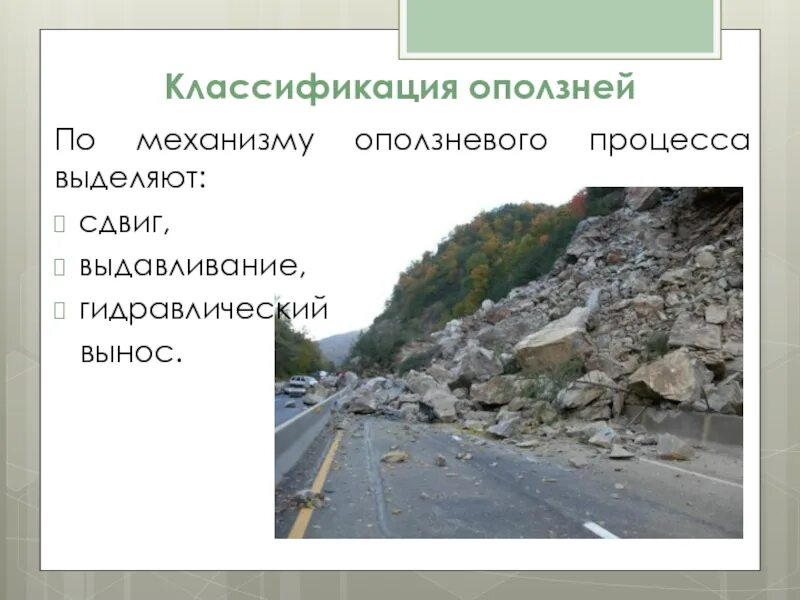 Классификация оползней

По механизму оползневого процесса выделяют:

сдвиг,

выдавливание,

гидравлический вынос.